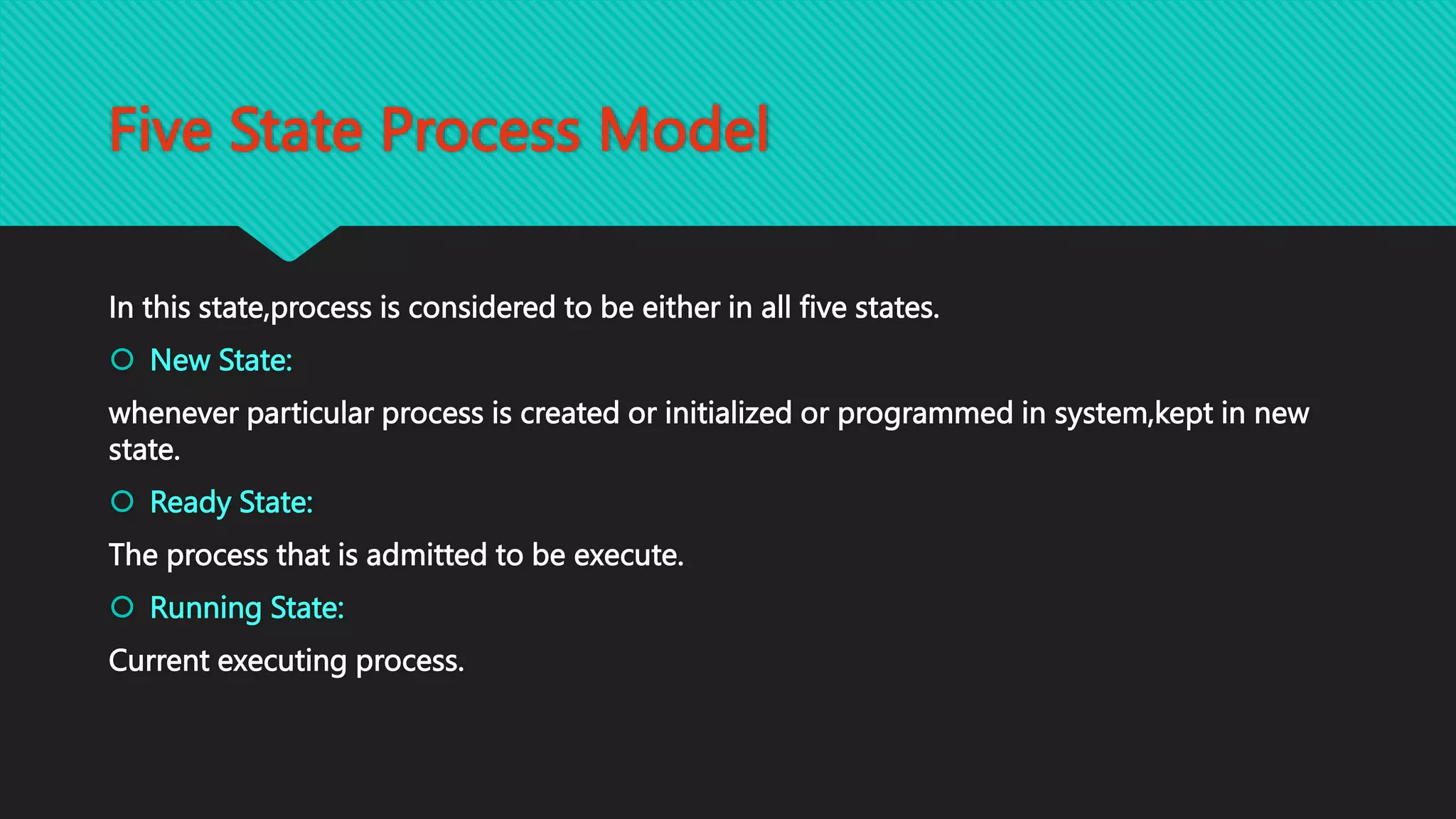 Five State Process Model

In this state,process is considered to be either in all five states.

New State:

whenever particular process is created or initialized or programmed in system,kept in new state.

Ready State:

The process that is admitted to be execute.

Running State:

Current executing process.